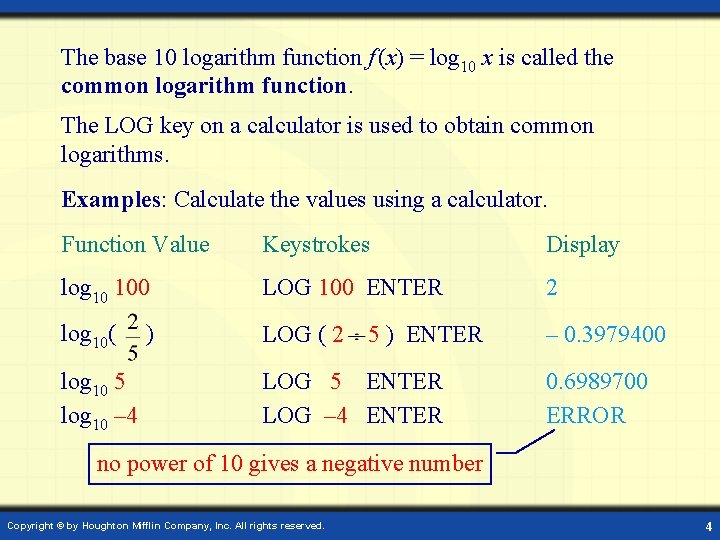 The base 10 logarithm function $f(x) = \log_{10} x$ is called the **common logarithm function**.

The LOG key on a calculator is used to obtain common logarithms.

**Examples**: Calculate the values using a calculator.

| Function Value | Keystrokes | Display |
|---|---|---|
| $\log_{10} 100$ | LOG 100 ENTER | 2 |
| $\log_{10}(\frac{2}{5})$ | LOG ( 2 ÷ 5 ) ENTER | – 0.3979400 |
| $\log_{10} 5$ | LOG 5 ENTER | 0.6989700 |
| $\log_{10} -4$ | LOG –4 ENTER | ERROR |

no power of 10 gives a negative number

Copyright © by Houghton Mifflin Company, Inc. All rights reserved.

4